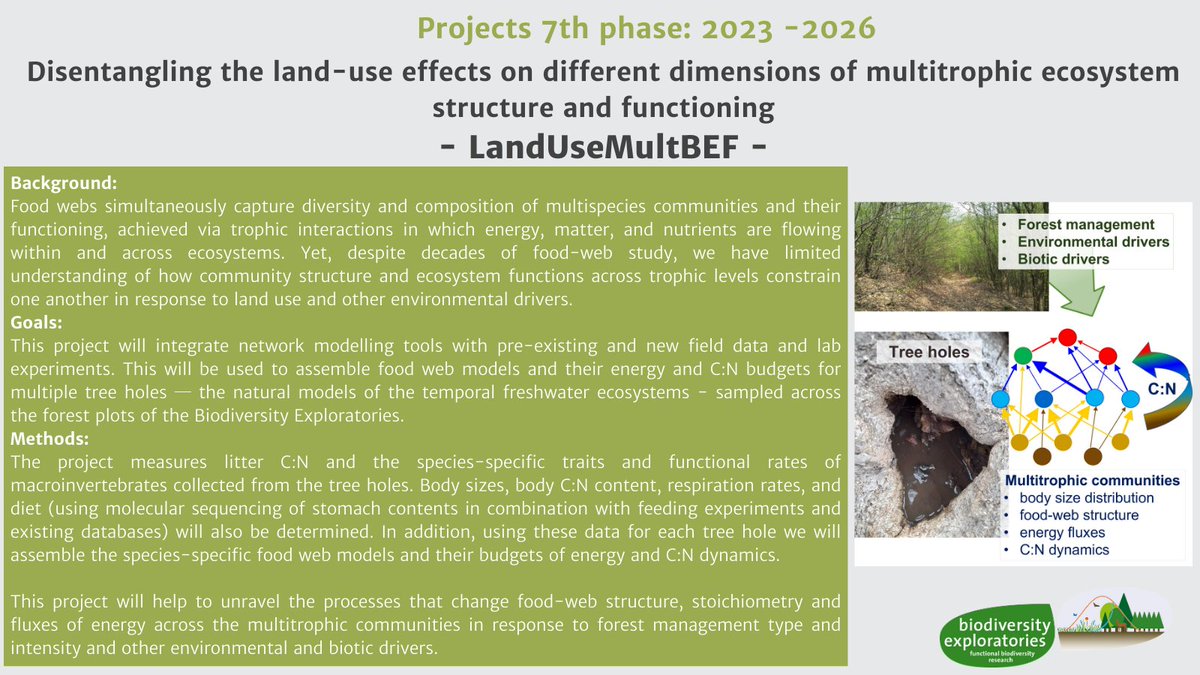 Projects 7th phase: 2023 -2026

Disentangling the land-use effects on different dimensions of multitrophic ecosystem structure and functioning

- LandUseMultBEF -

Background:
Food webs simultaneously capture diversity and composition of multispecies communities and their functioning, achieved via trophic interactions in which energy, matter, and nutrients are flowing within and across ecosystems. Yet, despite decades of food-web study, we have limited understanding of how community structure and ecosystem functions across trophic levels constrain one another in response to land use and other environmental drivers.
Goals:
This project will integrate network modelling tools with pre-existing and new field data and lab experiments. This will be used to assemble food web models and their energy and C:N budgets for multiple tree holes — the natural models of the temporal freshwater ecosystems - sampled across the forest plots of the Biodiversity Exploratories.
Methods:
The project measures litter C:N and the species-specific traits and functional rates of macroinvertebrates collected from the tree holes. Body sizes, body C:N content, respiration rates, and diet (using molecular sequencing of stomach contents in combination with feeding experiments and existing databases) will also be determined. In addition, using these data for each tree hole we will assemble the species-specific food web models and their budgets of energy and C:N dynamics.

This project will help to unravel the processes that change food-web structure, stoichiometry and fluxes of energy across the multitrophic communities in response to forest management type and intensity and other environmental and biotic drivers.

• Forest management
• Environmental drivers
• Biotic drivers

Tree holes

C:N

Multitrophic communities
• body size distribution
• food-web structure
• energy fluxes
• C:N dynamics

biodiversity exploratories
functional biodiversity research